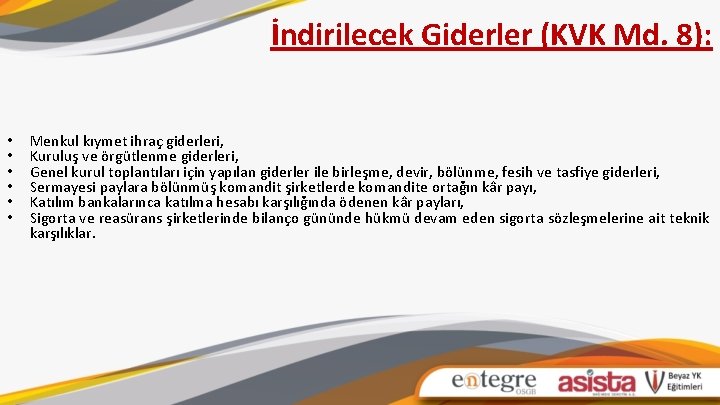 İndirilecek Giderler (KVK Md. 8):

• Menkul kıymet ihraç giderleri,
• Kuruluş ve örgütlenme giderleri,
• Genel kurul toplantıları için yapılan giderler ile birleşme, devir, bölünme, fesih ve tasfiye giderleri,
• Sermayesi paylara bölünmüş komandit şirketlerde komandite ortağın kâr payı,
• Katılım bankalarınca katılma hesabı karşılığında ödenen kâr payları,
• Sigorta ve reasürans şirketlerinde bilanço gününde hükmü devam eden sigorta sözleşmelerine ait teknik karşılıklar.

entegre OSGB

asista

Beyaz YK Eğitimleri